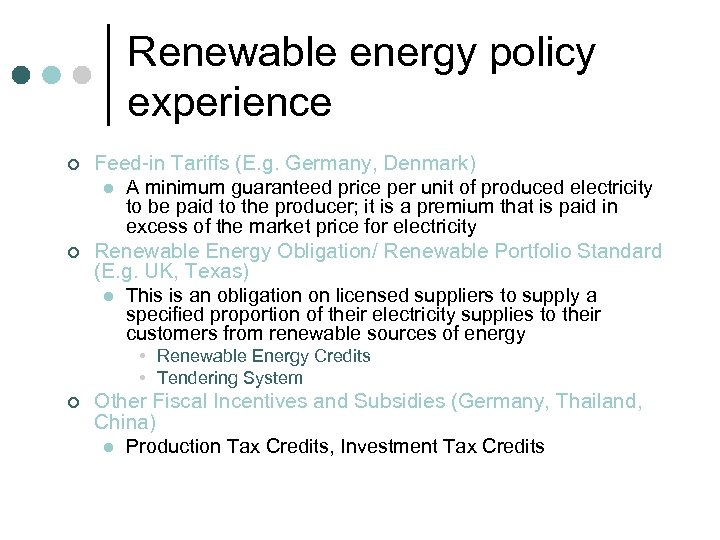 Renewable energy policy experience

Feed-in Tariffs (E.g. Germany, Denmark)

A minimum guaranteed price per unit of produced electricity to be paid to the producer; it is a premium that is paid in excess of the market price for electricity

Renewable Energy Obligation/ Renewable Portfolio Standard (E.g. UK, Texas)

This is an obligation on licensed suppliers to supply a specified proportion of their electricity supplies to their customers from renewable sources of energy

Renewable Energy Credits

Tendering System

Other Fiscal Incentives and Subsidies (Germany, Thailand, China)

Production Tax Credits, Investment Tax Credits